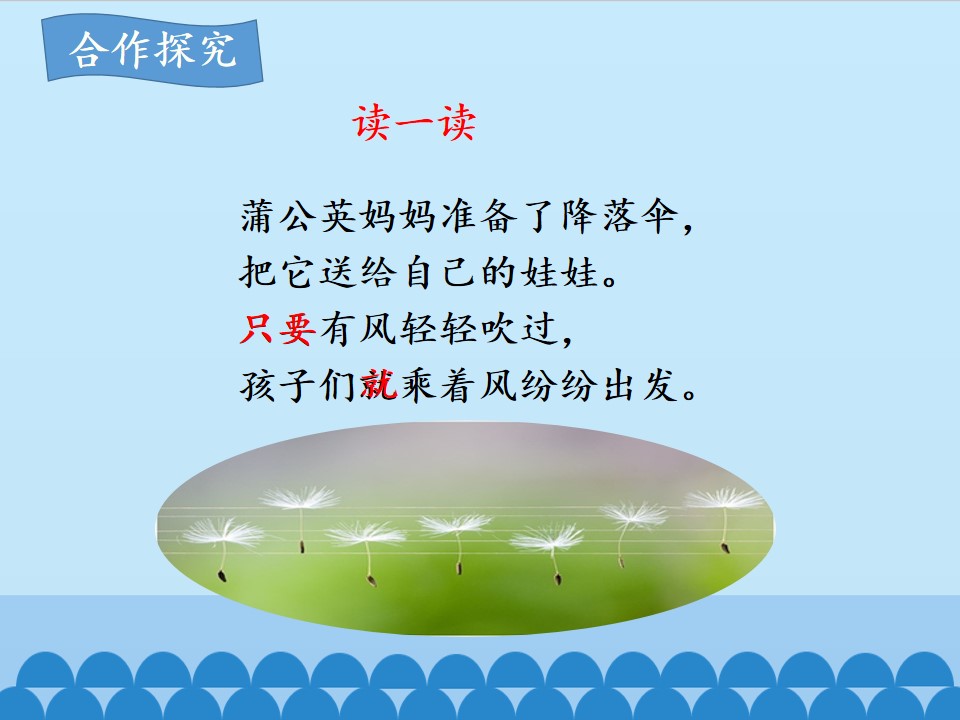 合作探究

读一读

蒲公英妈妈准备了降落伞，
把它送给自己的娃娃。
只要有风轻轻吹过，
孩子们就乘着风纷纷出发。